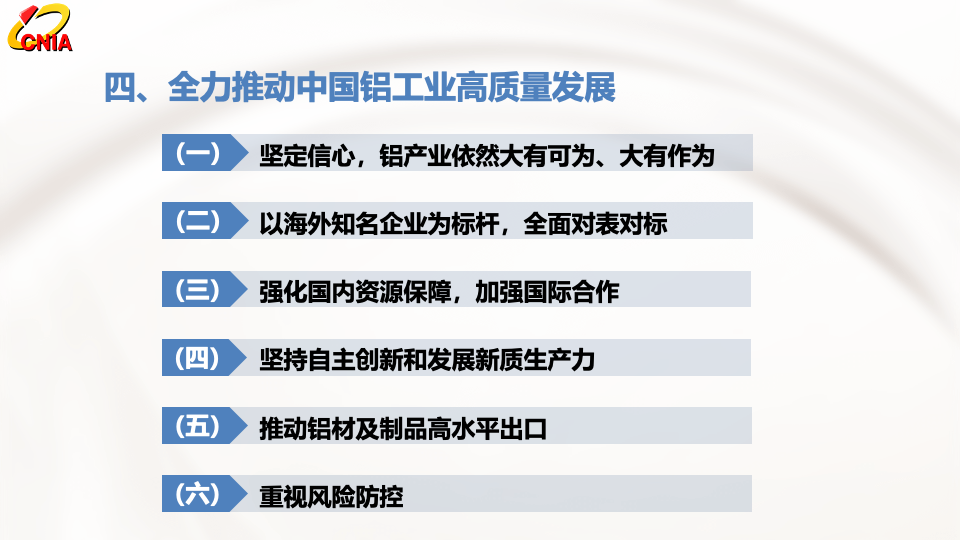 CNIA

四、全力推动中国铝工业高质量发展

（一） 坚定信心，铝产业依然大有可为、大有作为

（二） 以海外知名企业为标杆，全面对表对标

（三） 强化国内资源保障，加强国际合作

（四） 坚持自主创新和发展新质生产力

（五） 推动铝材及制品高水平出口

（六） 重视风险防控